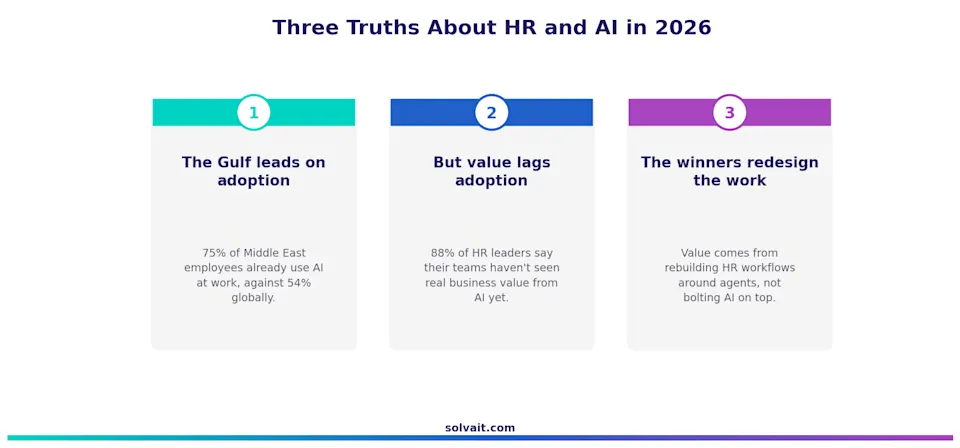 Three Truths About HR and AI in 2026

1

The Gulf leads on adoption

75% of Middle East employees already use AI at work, against 54% globally.

2

But value lags adoption

88% of HR leaders say their teams haven't seen real business value from AI yet.

3

The winners redesign the work

Value comes from rebuilding HR workflows around agents, not bolting AI on top.

solvait.com